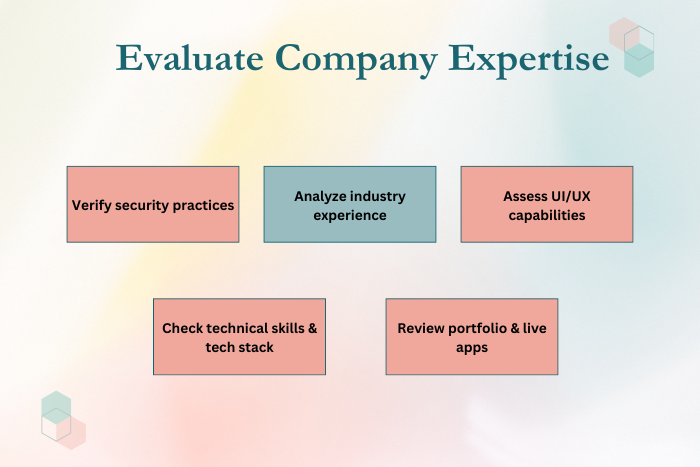 Evaluate Company Expertise

Verify security practices

Analyze industry experience

Assess UI/UX capabilities

Check technical skills & tech stack

Review portfolio & live apps